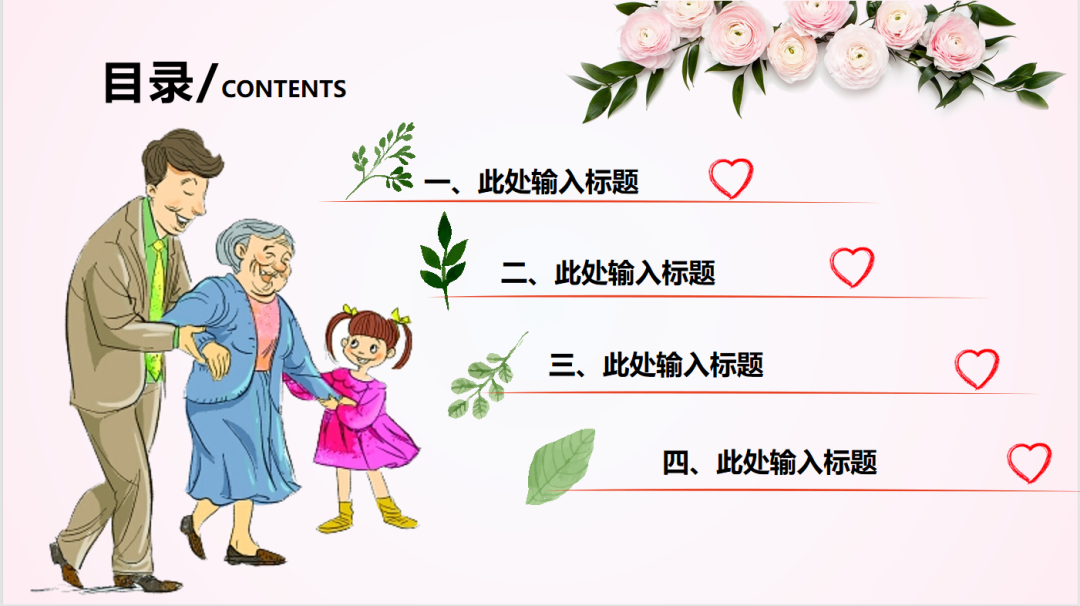 目录/CONTENTS

一、此处输入标题

二、此处输入标题

三、此处输入标题

四、此处输入标题